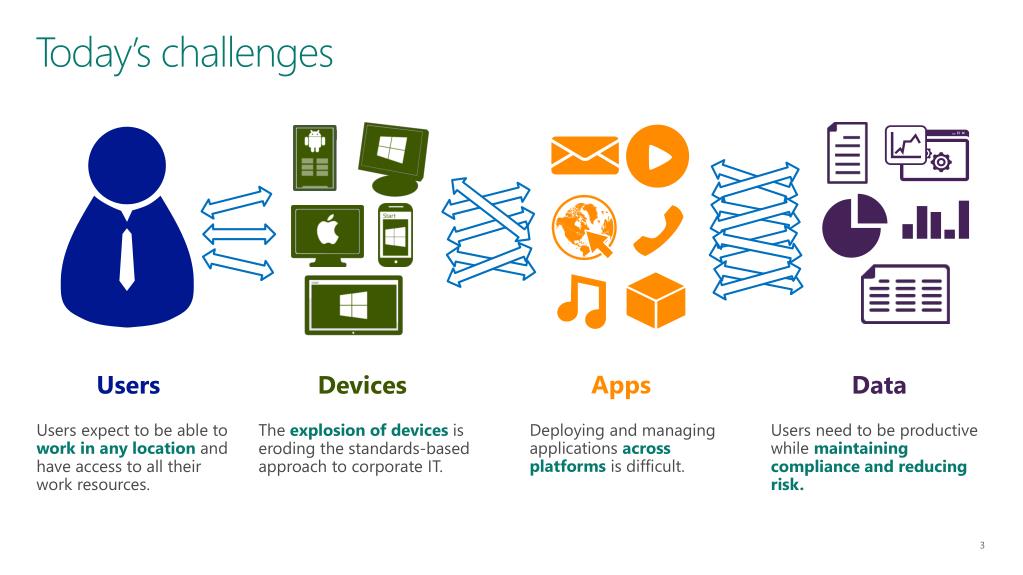 Today's challenges

Start

Users

Users expect to be able to work in any location and have access to all their work resources.

Devices

The explosion of devices is eroding the standards-based approach to corporate IT.

Apps

Deploying and managing applications across platforms is difficult.

Data

Users need to be productive while maintaining compliance and reducing risk.

3